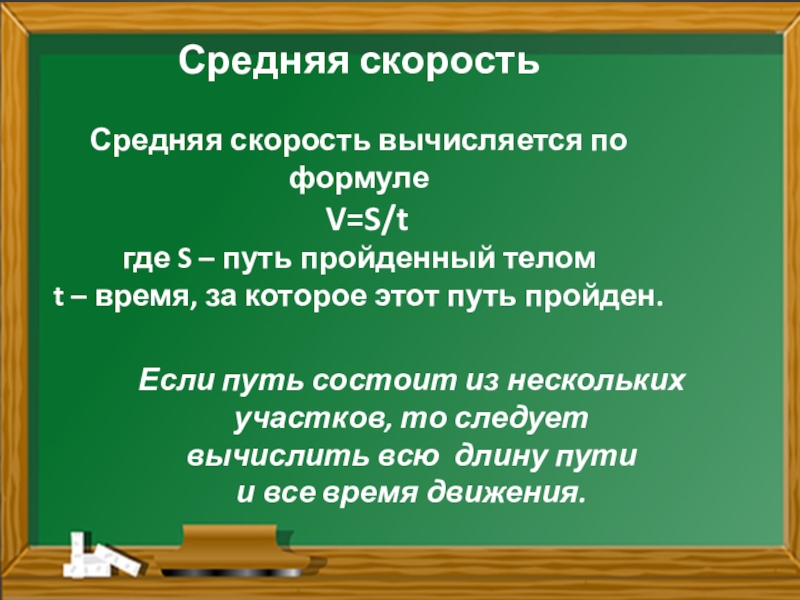 Средняя скорость

Средняя скорость вычисляется по формуле
$V=S/t$
где S – путь пройденный телом
t – время, за которое этот путь пройден.

Если путь состоит из нескольких участков, то следует вычислить всю длину пути и все время движения.